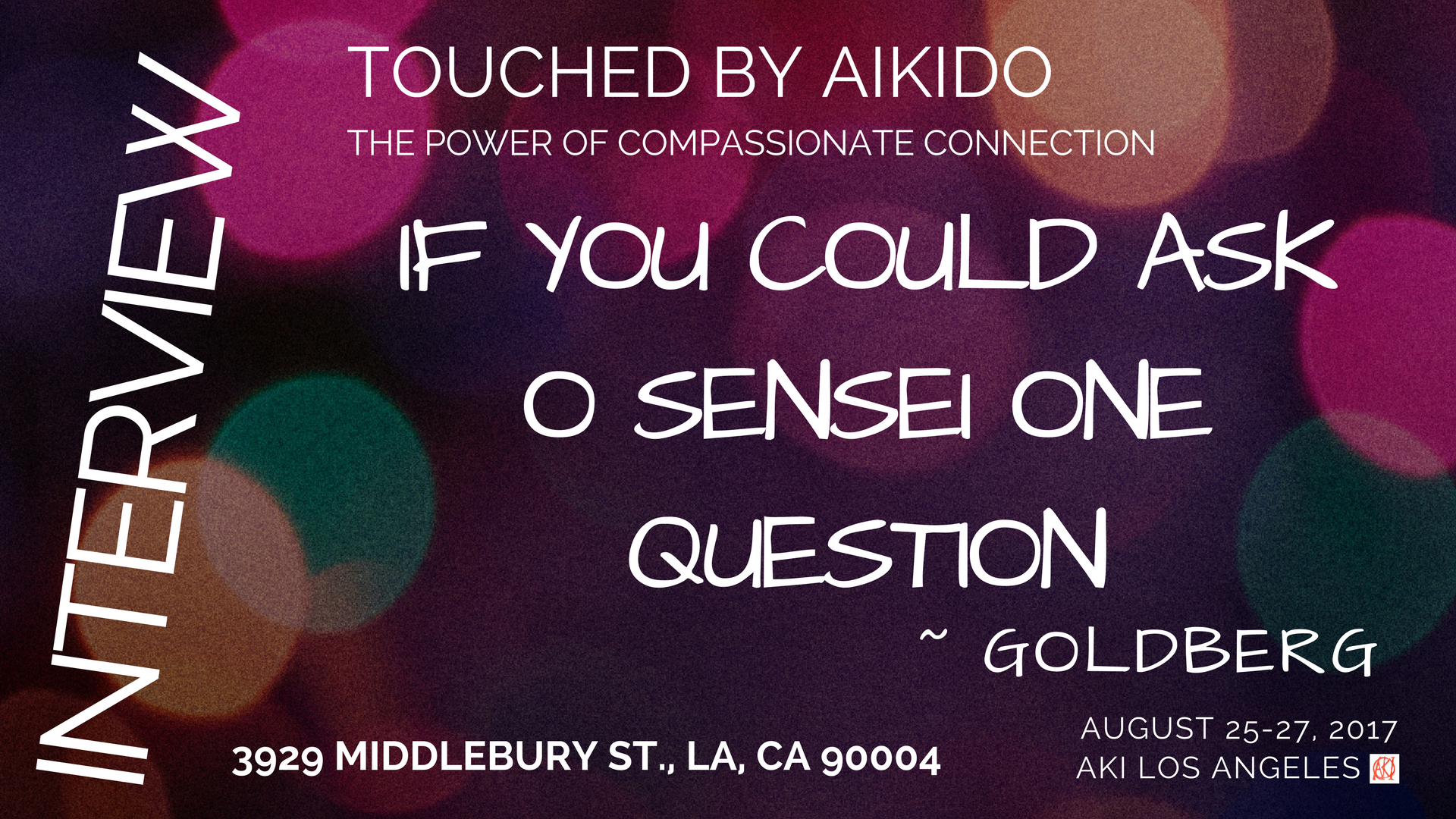 INTERVIEW

TOUCHED BY AIKIDO

THE POWER OF COMPASSIONATE CONNECTION

IF YOU COULD ASK O SENSEI ONE QUESTION

~ GOLDBERG

3929 MIDDLEBURY ST., LA, CA 90004

AUGUST 25-27, 2017
AKI LOS ANGELES